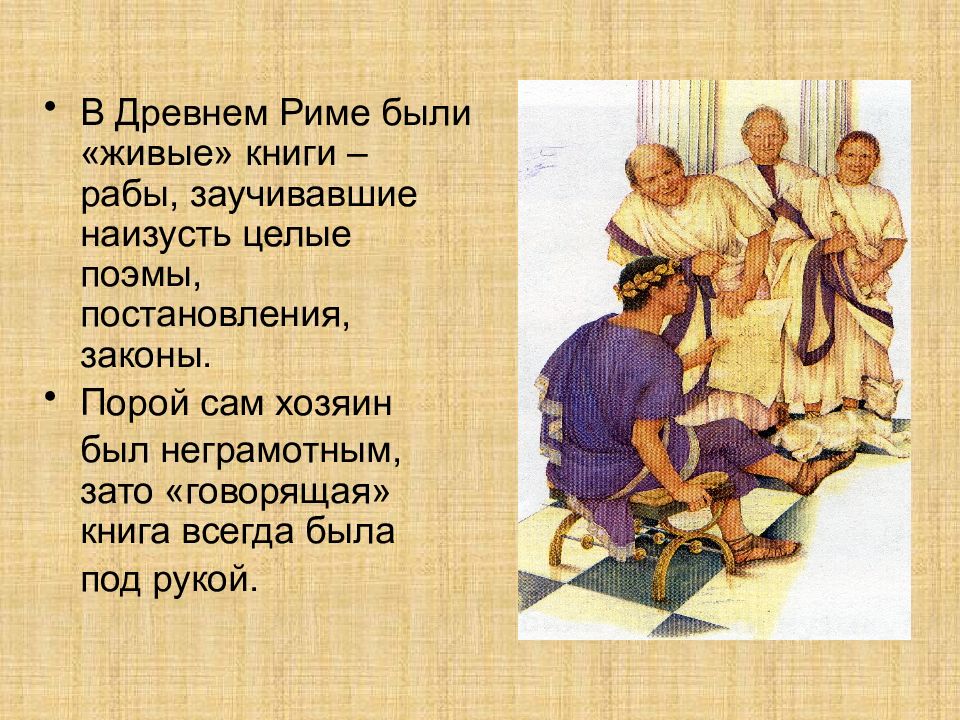 • В Древнем Риме были «живые» книги – рабы, заучивавшие наизусть целые поэмы, постановления, законы.

• Порой сам хозяин был неграмотным, зато «говорящая» книга всегда была под рукой.